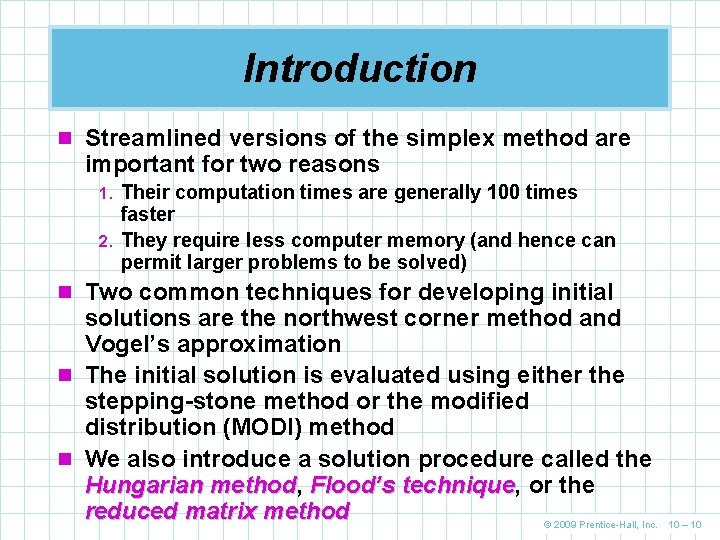 Introduction

Streamlined versions of the simplex method are important for two reasons

1. Their computation times are generally 100 times faster
2. They require less computer memory (and hence can permit larger problems to be solved)

Two common techniques for developing initial solutions are the northwest corner method and Vogel's approximation

The initial solution is evaluated using either the stepping-stone method or the modified distribution (MODI) method

We also introduce a solution procedure called the Hungarian method, Flood's technique, or the reduced matrix method

© 2009 Prentice-Hall, Inc. 10 – 10